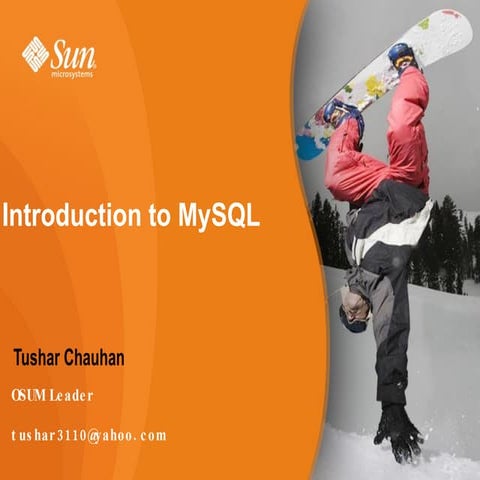 Sun microsystems

Introduction to MySQL

Tushar Chauhan

OSUM Leader

tushar3110@yahoo.com